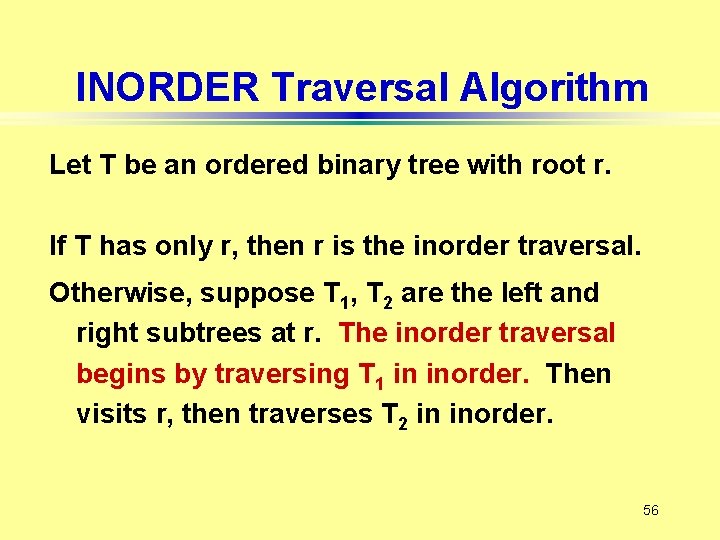 INORDER Traversal Algorithm

Let T be an ordered binary tree with root r.

If T has only r, then r is the inorder traversal.

Otherwise, suppose $T_1$, $T_2$ are the left and right subtrees at r. The inorder traversal begins by traversing $T_1$ in inorder. Then visits r, then traverses $T_2$ in inorder.

56